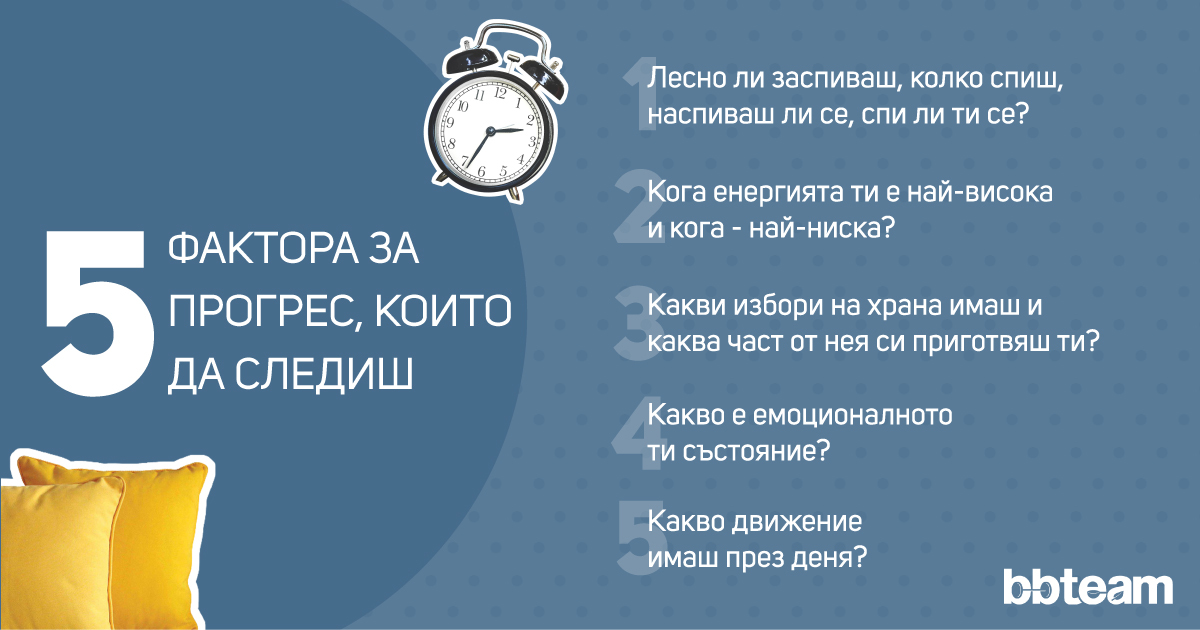 5 ФАКТОРА ЗА ПРОГРЕС, КОИТО ДА СЛЕДИШ

1 Лесно ли заспиваш, колко спиш, наспиваш ли се, спи ли ти се?

2 Кога енергията ти е най-висока и кога - най-ниска?

3 Какви избори на храна имаш и каква част от нея си приготвяш ти?

4 Какво е емоционалното ти състояние?

5 Какво движение имаш през деня?

bbteam